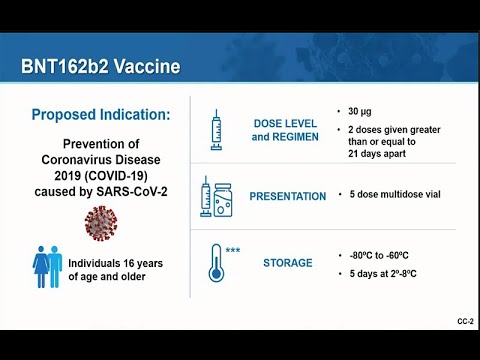 BNT162b2 Vaccine

Proposed Indication:

Prevention of Coronavirus Disease 2019 (COVID-19) caused by SARS-CoV-2

Individuals 16 years of age and older

DOSE LEVEL and REGIMEN

• 30 µg
• 2 doses given greater than or equal to 21 days apart

PRESENTATION

• 5 dose multidose vial

***

STORAGE

• -80ºC to -60ºC
• 5 days at 2º-8ºC

CC-2